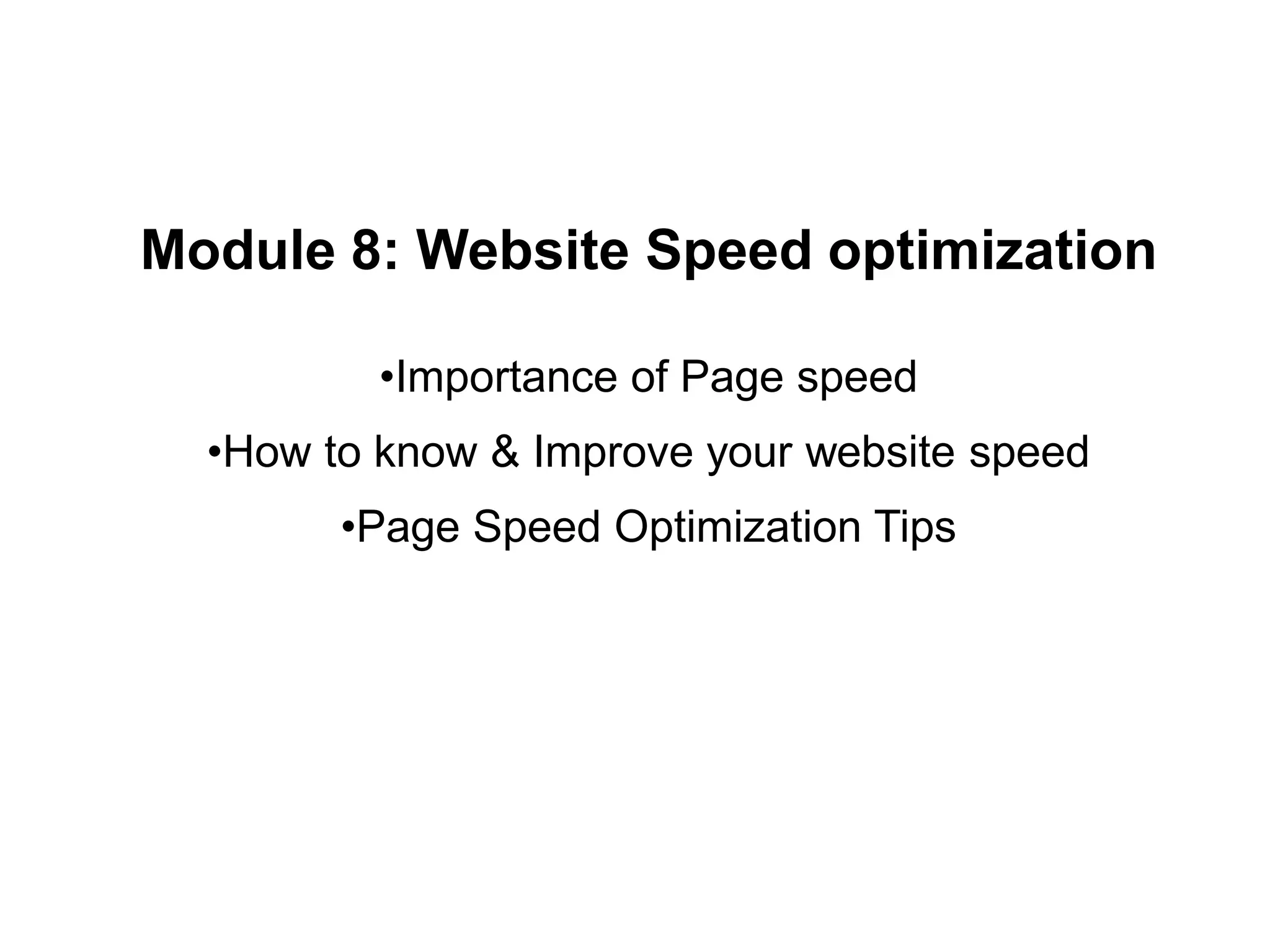 Module 8: Website Speed optimization

•Importance of Page speed

•How to know & Improve your website speed

•Page Speed Optimization Tips